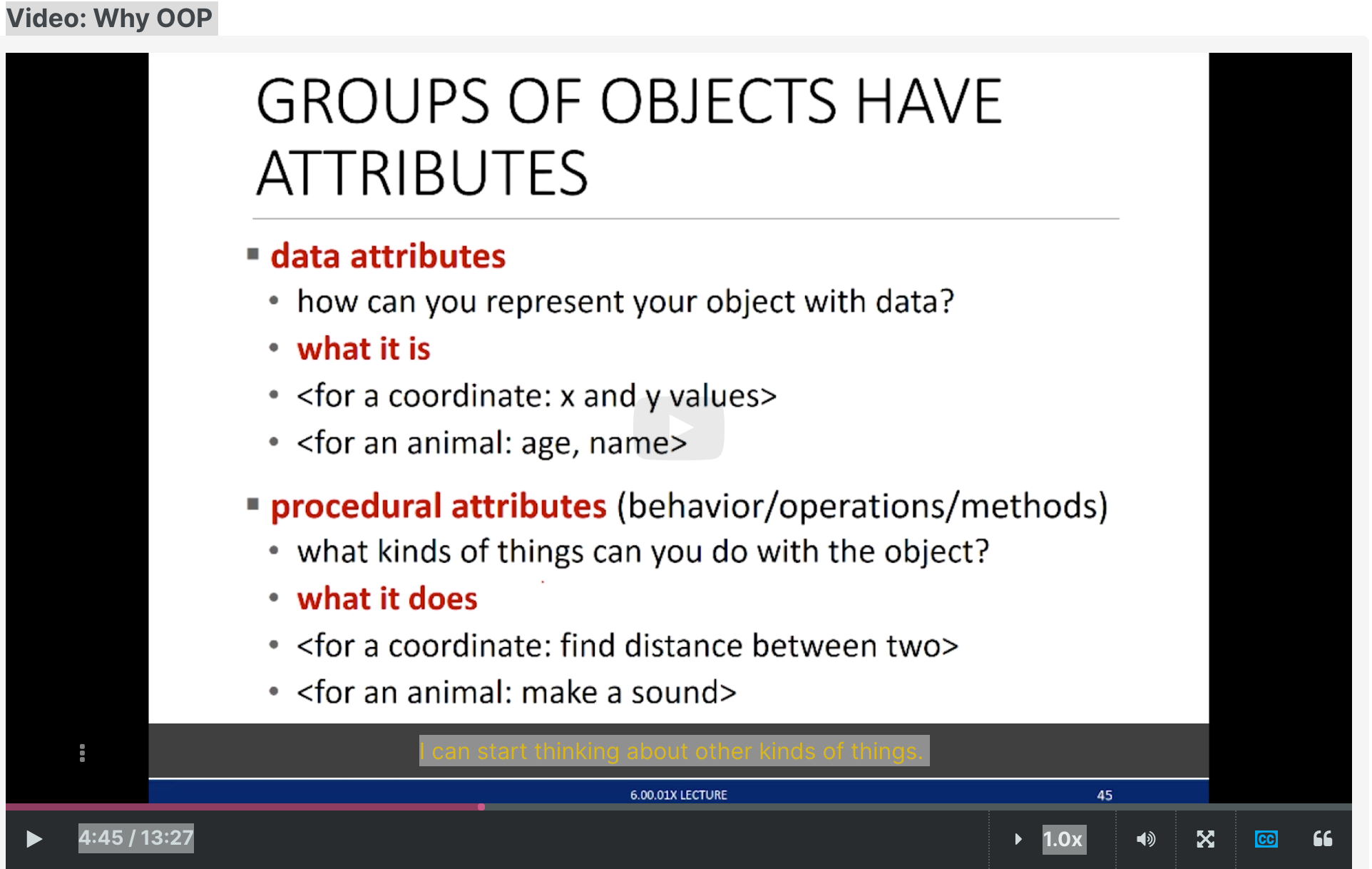 Video: Why OOP

GROUPS OF OBJECTS HAVE ATTRIBUTES

▪ data attributes
• how can you represent your object with data?
• what it is
• <for a coordinate: x and y values>
• <for an animal: age, name>

▪ procedural attributes (behavior/operations/methods)
• what kinds of things can you do with the object?
• what it does
• <for a coordinate: find distance between two>
• <for an animal: make a sound>

I can start thinking about other kinds of things.

6.00.01X LECTURE 45

4:45 / 13:27

1.0x

CC